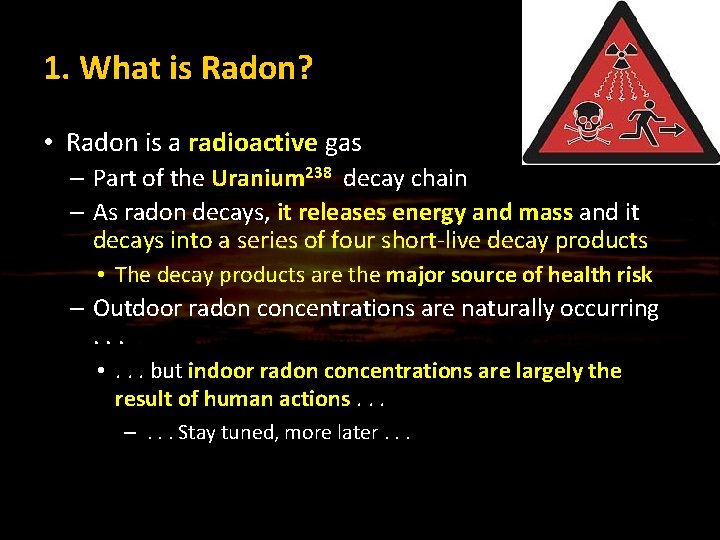 1. What is Radon?

• Radon is a radioactive gas
– Part of the Uranium$^{238}$ decay chain
– As radon decays, it releases energy and mass and it decays into a series of four short-live decay products
• The decay products are the major source of health risk
– Outdoor radon concentrations are naturally occurring . . .
• . . . but indoor radon concentrations are largely the result of human actions . . .
– . . . Stay tuned, more later . . .